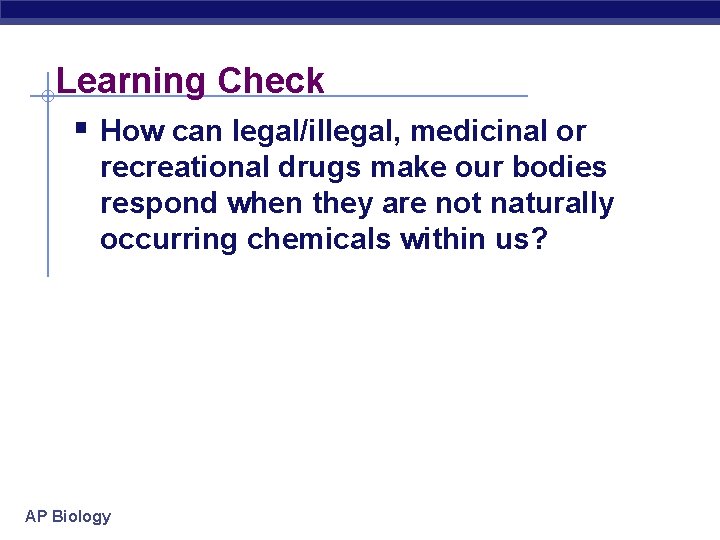 Learning Check

▪ How can legal/illegal, medicinal or recreational drugs make our bodies respond when they are not naturally occurring chemicals within us?

AP Biology